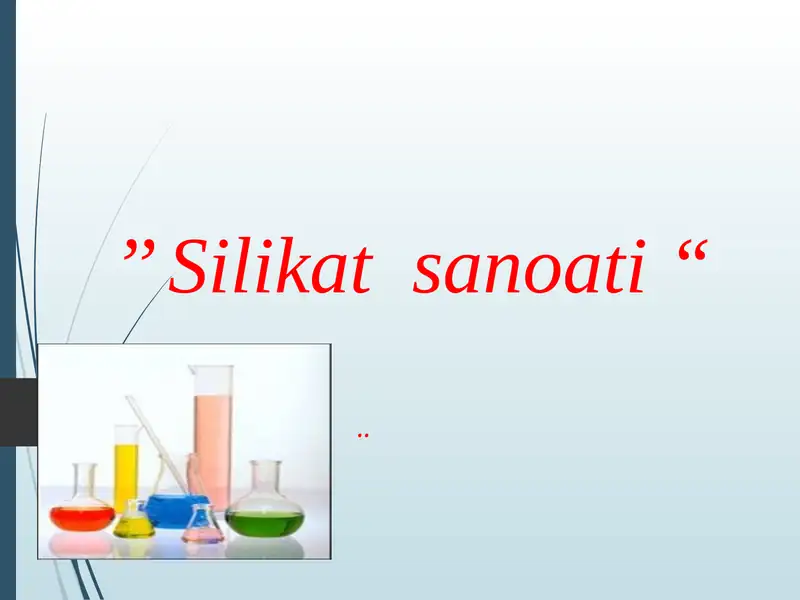 ” Silikat sanoati “

..